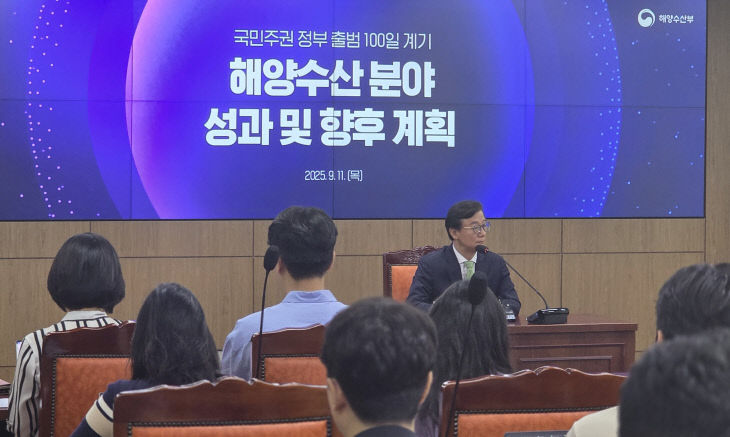 해양수산부

국민주권 정부 출범 100일 계기

해양수산 분야
성과 및 향후 계획

2025. 9. 11. (목)